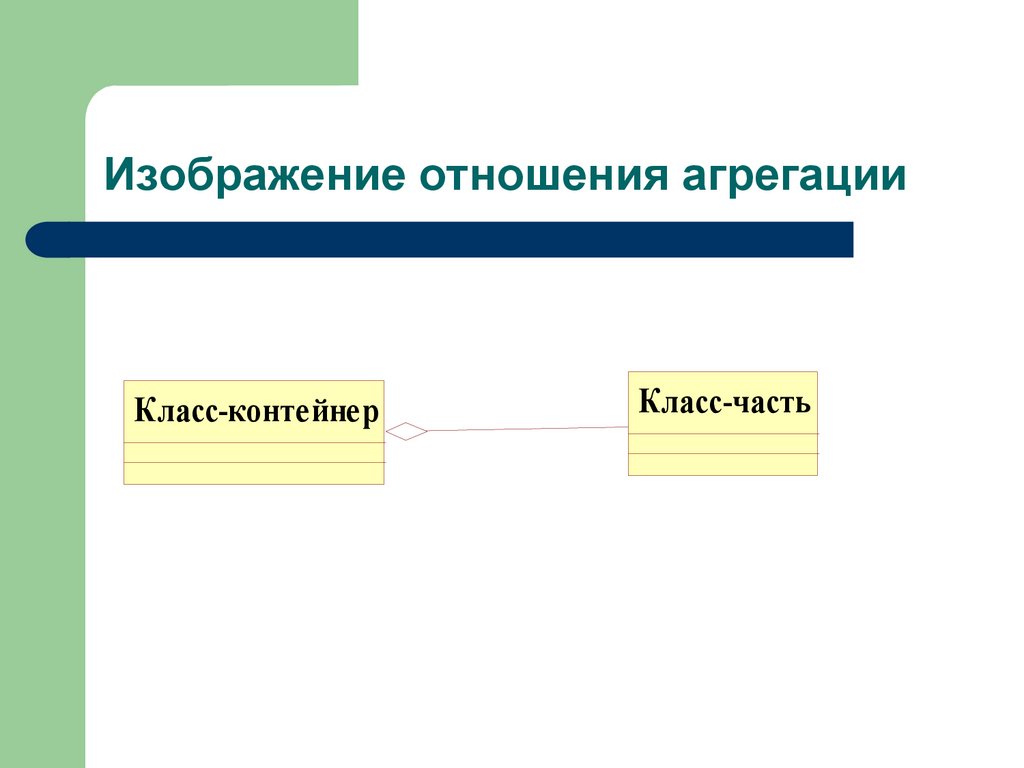 Изображение отношения агрегации

Класс-контейнер

Класс-часть